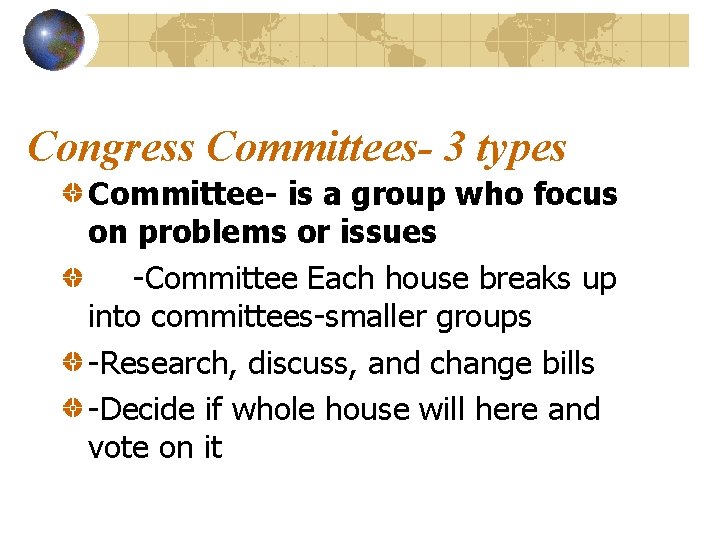 Congress Committees- 3 types

Committee- is a group who focus on problems or issues

-Committee Each house breaks up into committees-smaller groups

-Research, discuss, and change bills

-Decide if whole house will here and vote on it